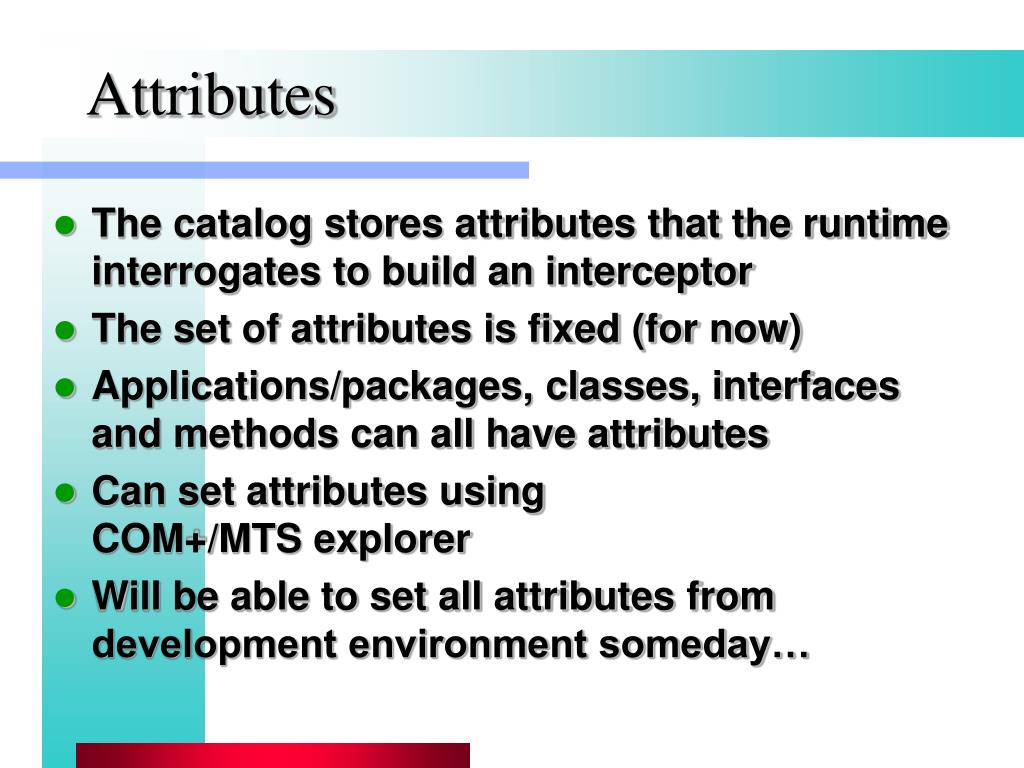 Attributes

- The catalog stores attributes that the runtime interrogates to build an interceptor
- The set of attributes is fixed (for now)
- Applications/packages, classes, interfaces and methods can all have attributes
- Can set attributes using COM+/MTS explorer
- Will be able to set all attributes from development environment someday…